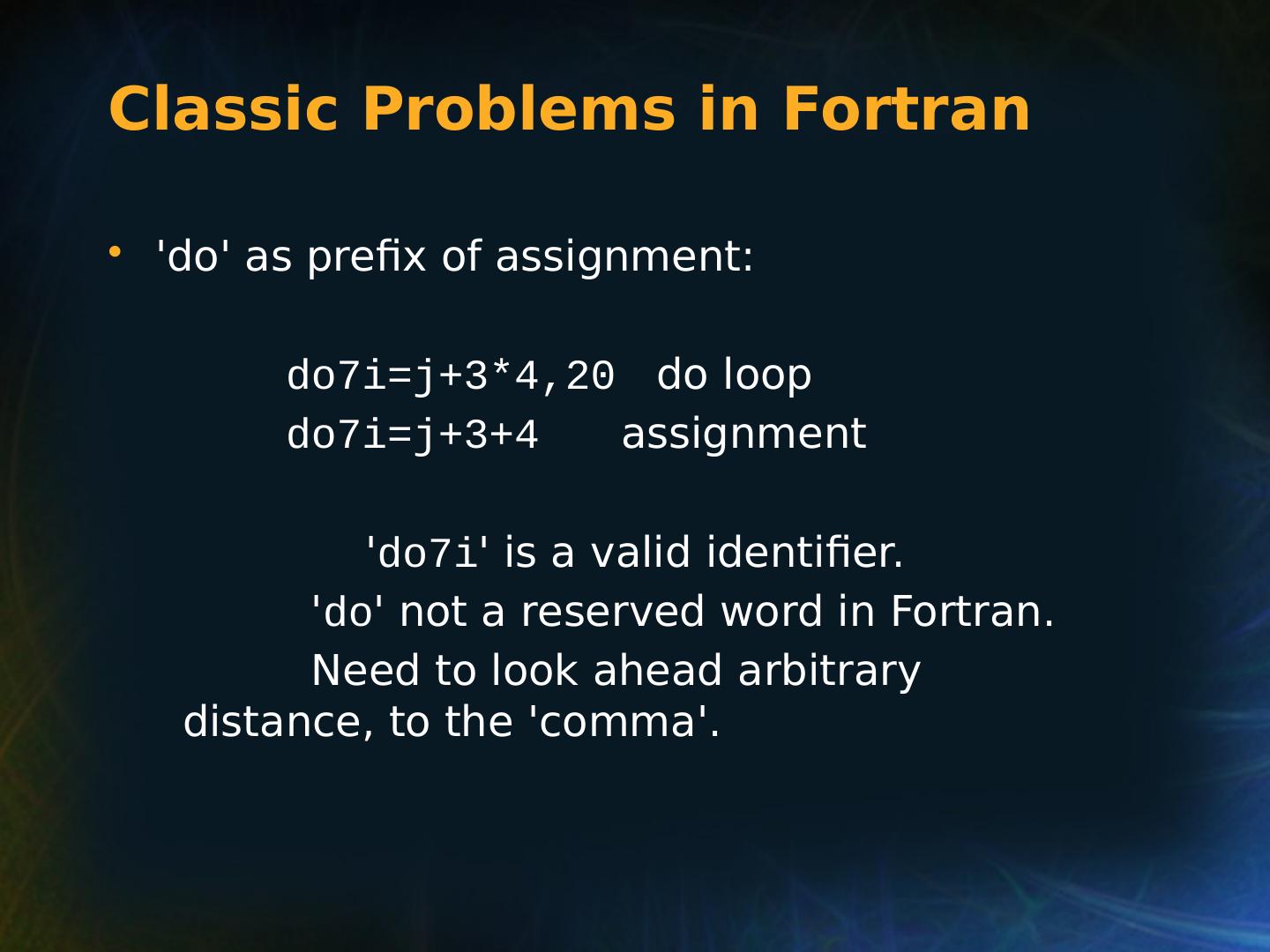 Classic Problems in Fortran

• 'do' as prefix of assignment:

do7i=j+3*4,20 do loop
do7i=j+3+4 assignment

'do7i' is a valid identifier.
'do' not a reserved word in Fortran.
Need to look ahead arbitrary distance, to the 'comma'.